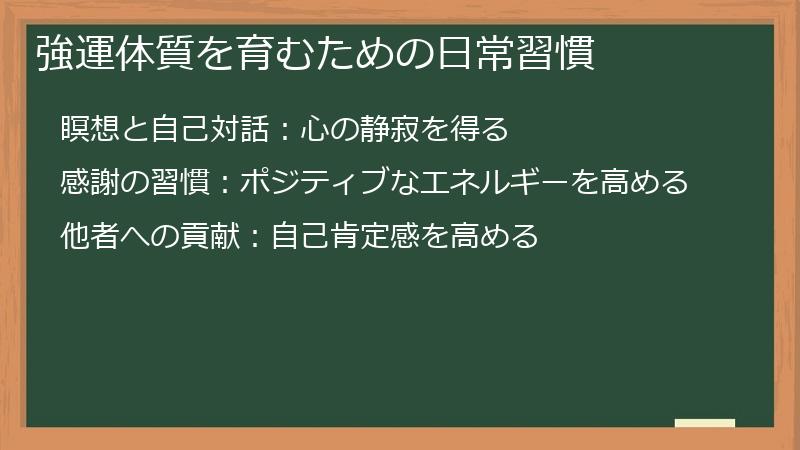 強運体質を育むための日常習慣

瞑想と自己対話：心の静寂を得る

感謝の習慣：ポジティブなエネルギーを高める

他者への貢献：自己肯定感を高める